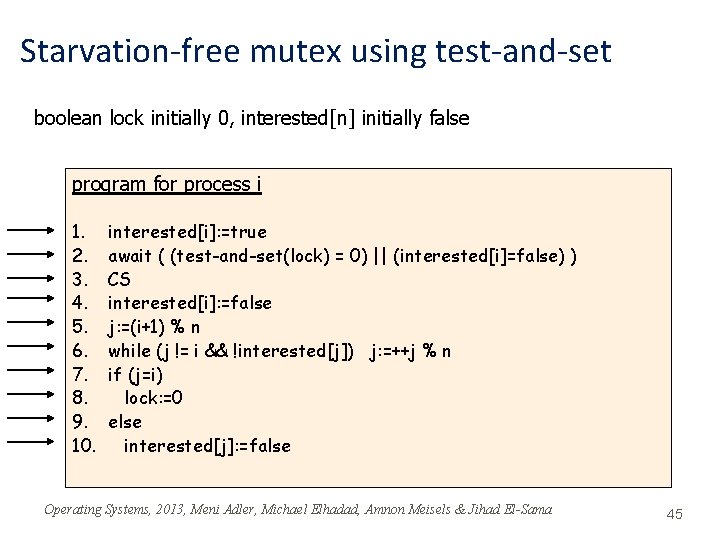 Starvation-free mutex using test-and-set

boolean lock initially 0, interested[n] initially false

program for process i

1. interested[i]:=true
2. await ( (test-and-set(lock) = 0) || (interested[i]=false) )
3. CS
4. interested[i]:=false
5. j:=(i+1) % n
6. while (j != i && !interested[j]) j:=++j % n
7. if (j=i)
8. lock:=0
9. else
10. interested[j]:=false

Operating Systems, 2013, Meni Adler, Michael Elhadad, Amnon Meisels & Jihad El-Sana

45